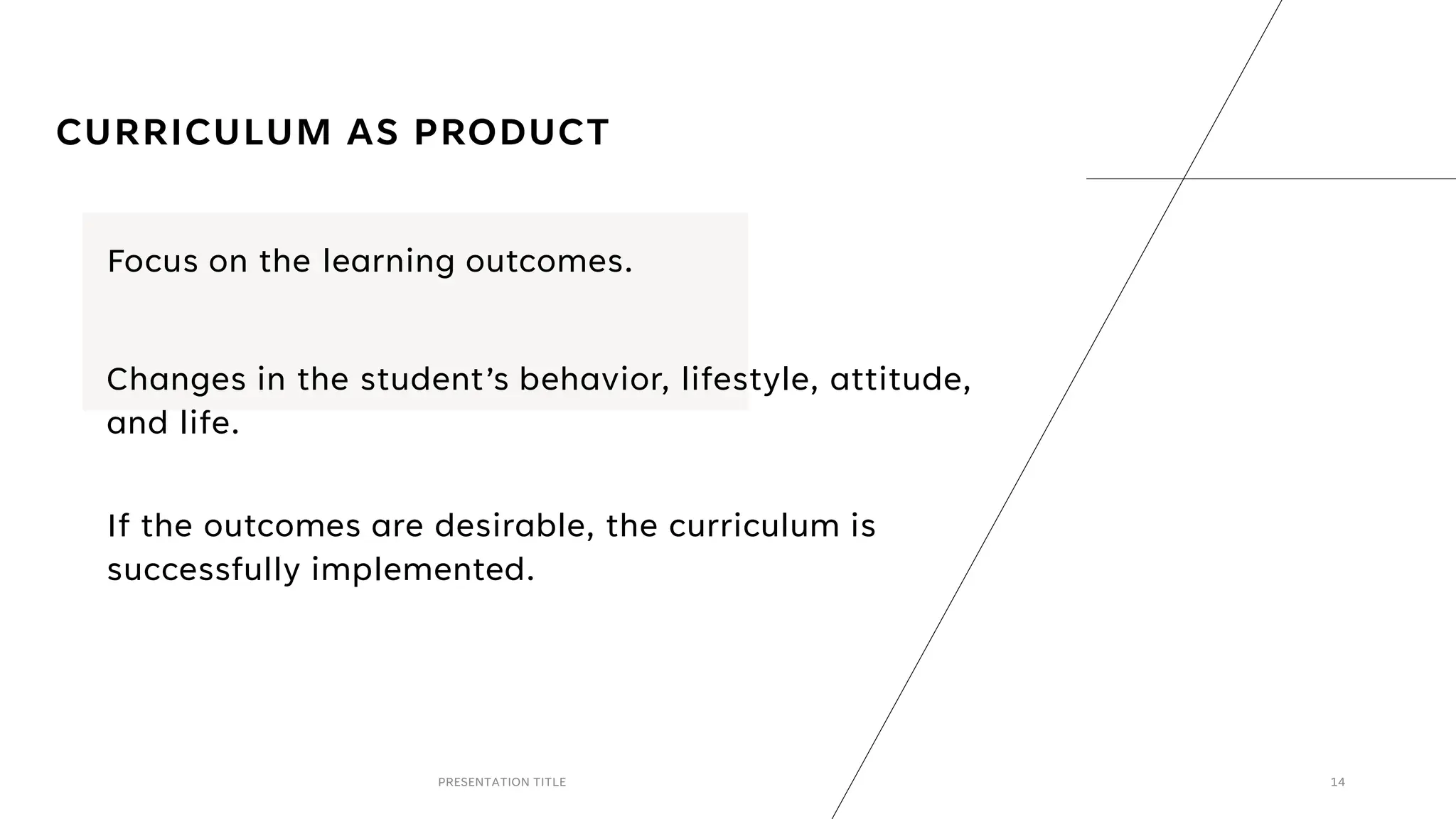 CURRICULUM AS PRODUCT

Focus on the learning outcomes.

Changes in the student’s behavior, lifestyle, attitude, and life.

If the outcomes are desirable, the curriculum is successfully implemented.

PRESENTATION TITLE

14